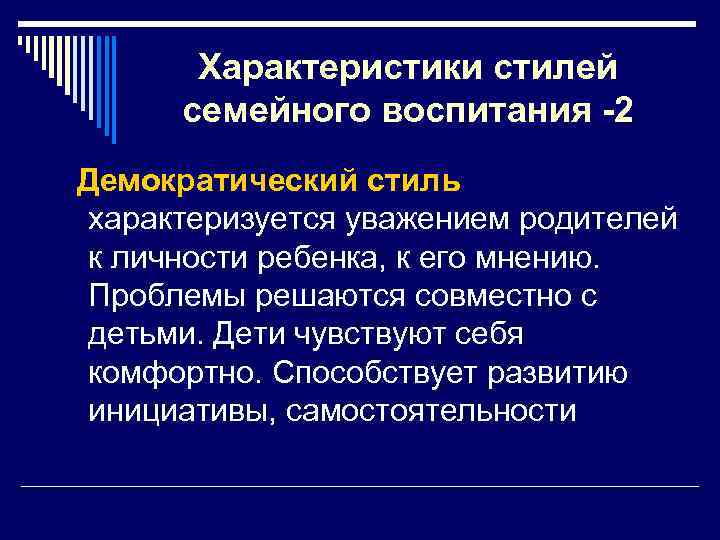 Характеристики стилей семейного воспитания -2

Демократический стиль характеризуется уважением родителей к личности ребенка, к его мнению. Проблемы решаются совместно с детьми. Дети чувствуют себя комфортно. Способствует развитию инициативы, самостоятельности